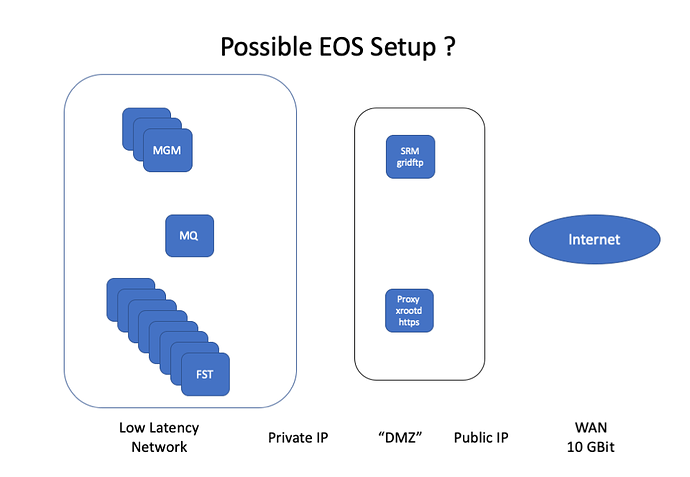 Possible EOS Setup ?

MGM

MQ

FST

SRM
gridftp

Proxy
xrootd
https

Internet

Low Latency
Network

Private IP

“DMZ”

Public IP

WAN
10 GBit